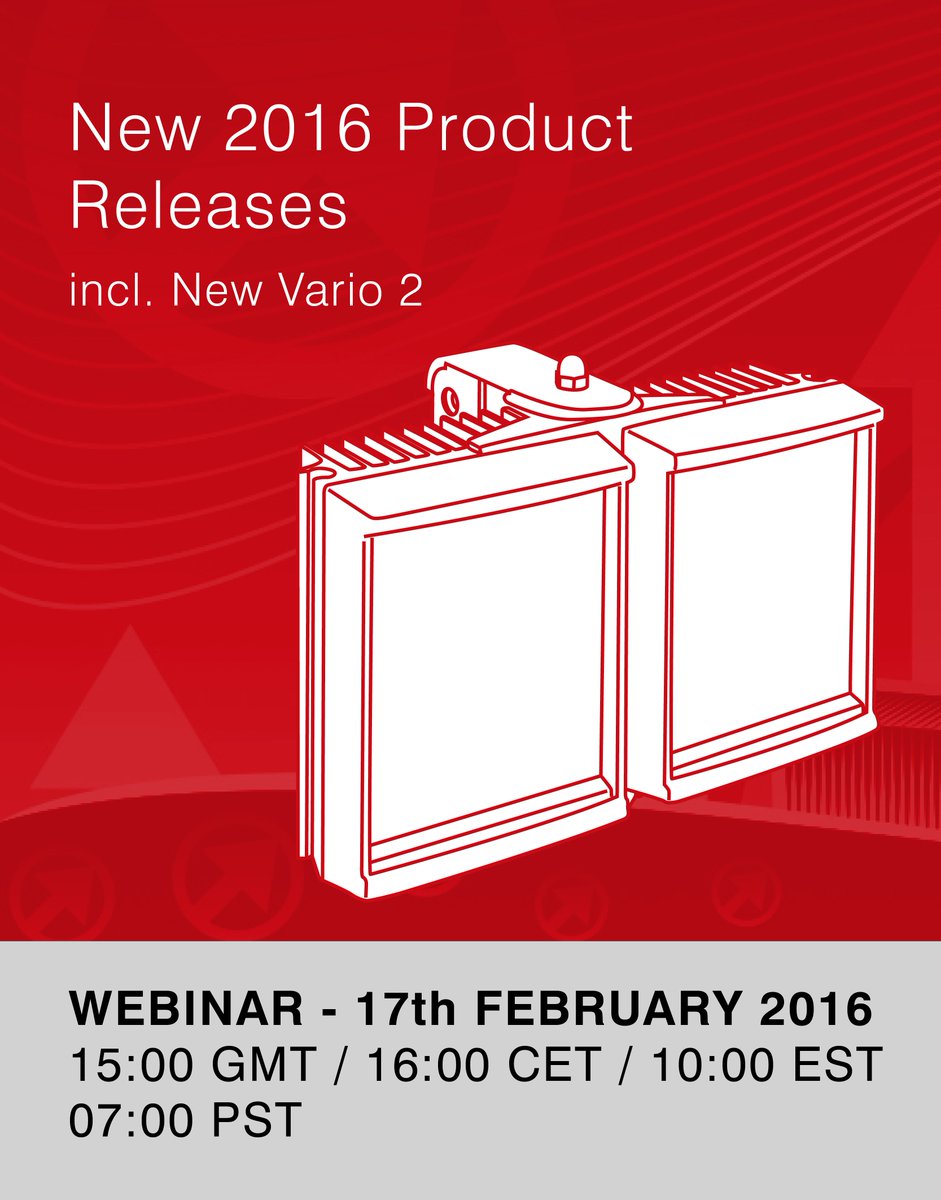 New 2016 Product Releases

incl. New Vario 2

WEBINAR - 17th FEBRUARY 2016
15:00 GMT / 16:00 CET / 10:00 EST
07:00 PST